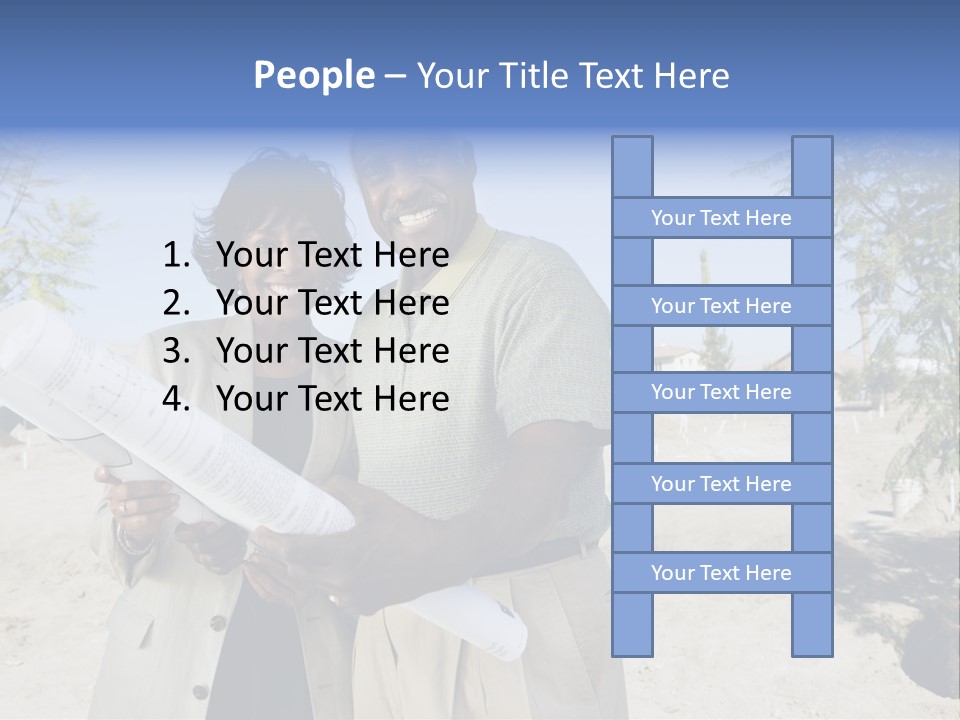 People – Your Title Text Here

1. Your Text Here
2. Your Text Here
3. Your Text Here
4. Your Text Here

Your Text Here

Your Text Here

Your Text Here

Your Text Here

Your Text Here